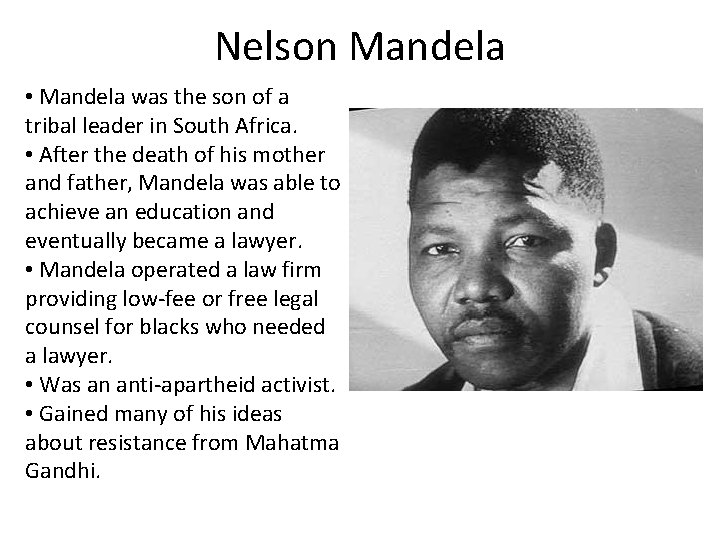 Nelson Mandela

• Mandela was the son of a tribal leader in South Africa.
• After the death of his mother and father, Mandela was able to achieve an education and eventually became a lawyer.
• Mandela operated a law firm providing low-fee or free legal counsel for blacks who needed a lawyer.
• Was an anti-apartheid activist.
• Gained many of his ideas about resistance from Mahatma Gandhi.